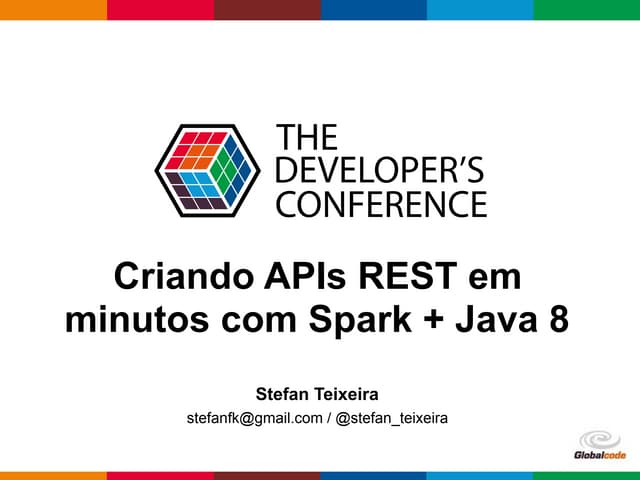 THE DEVELOPER'S CONFERENCE

Criando APIs REST em minutos com Spark + Java 8

Stefan Teixeira

stefanfk@gmail.com / @stefan_teixeira

Globalcode